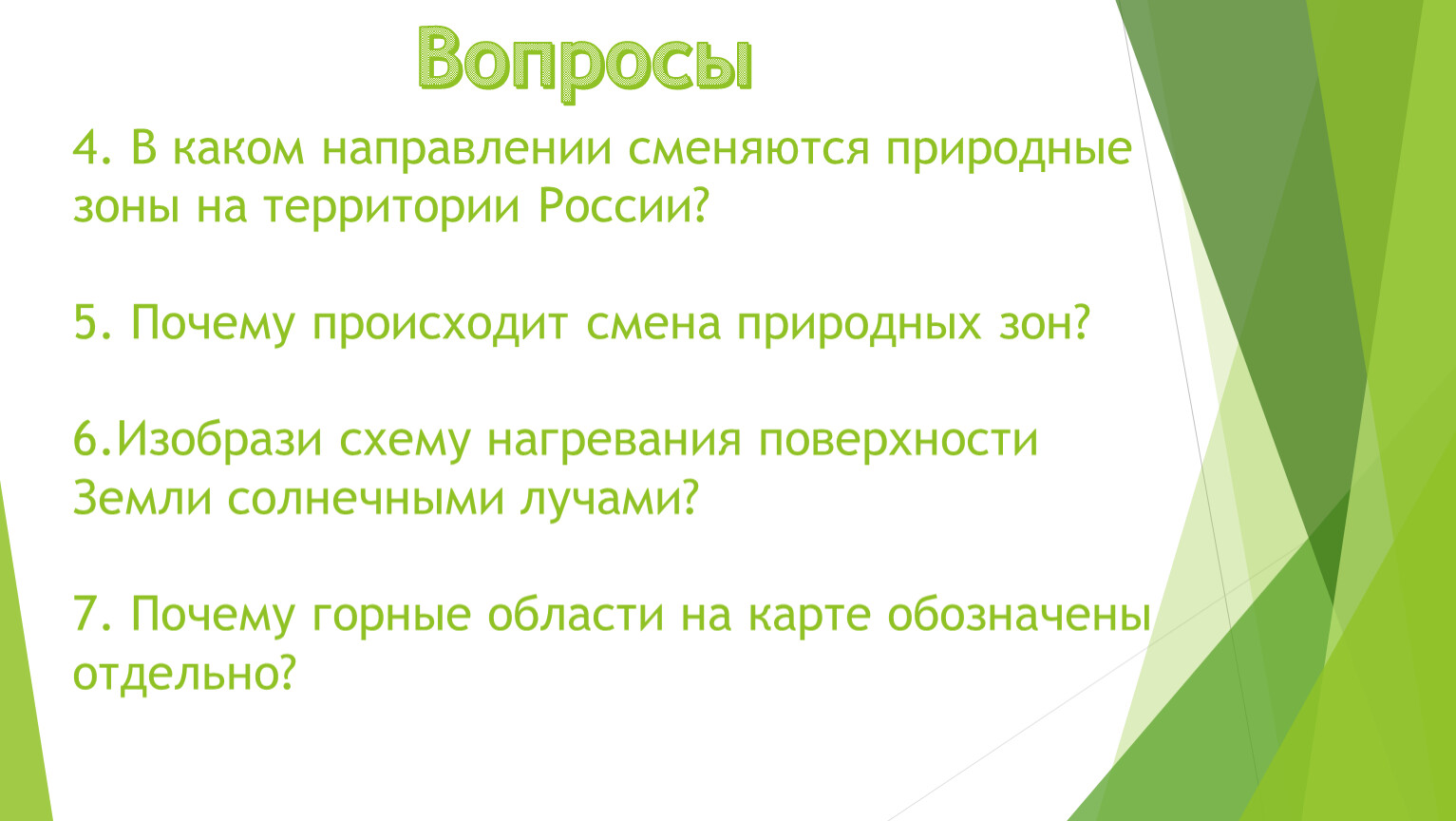 Вопросы

4. В каком направлении сменяются природные зоны на территории России?

5. Почему происходит смена природных зон?

6.Изобрази схему нагревания поверхности Земли солнечными лучами?

7. Почему горные области на карте обозначены отдельно?